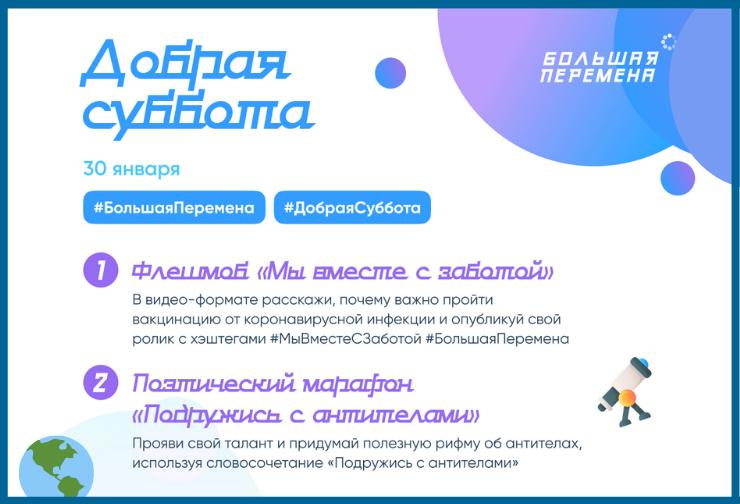 Добрая суббота

БОЛЬШАЯ ПЕРЕМЕНА

30 января

#БольшаяПеремена #ДобраяСуббота

1 Флешмоб «Мы вместе с заботой»

В видео-формате расскажи, почему важно пройти вакцинацию от коронавирусной инфекции и опубликуй свой ролик с хэштегами #МыВместеСЗаботой #БольшаяПеремена

2 Поэтический марафон «Подружись с антителами»

Прояви свой талант и придумай полезную рифму об антителах, используя словосочетание «Подружись с антителами»